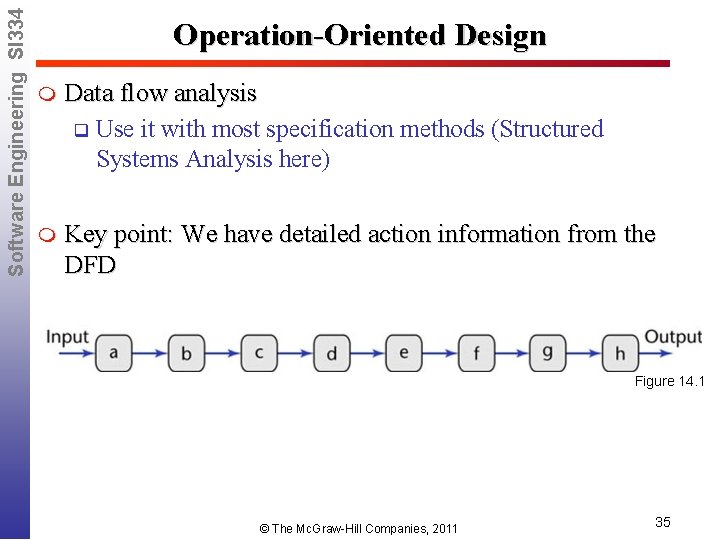 Software Engineering SI334

Operation-Oriented Design

Data flow analysis

Use it with most specification methods (Structured Systems Analysis here)

Key point: We have detailed action information from the DFD

Input a b c d e f g h Output

Figure 14.1

© The McGraw-Hill Companies, 2011

35